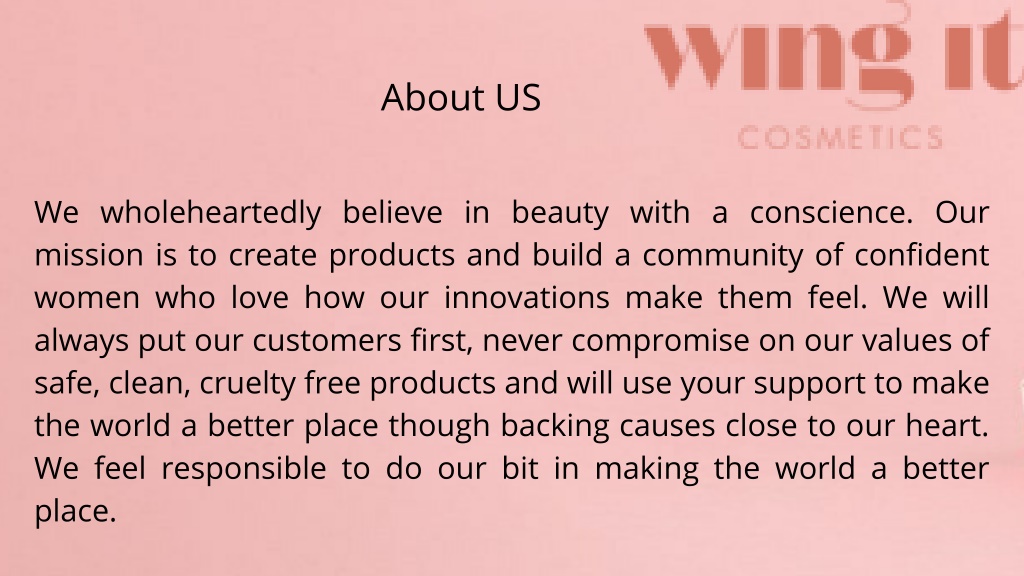 wing it
COSMETICS

About US

We wholeheartedly believe in beauty with a conscience. Our mission is to create products and build a community of confident women who love how our innovations make them feel. We will always put our customers first, never compromise on our values of safe, clean, cruelty free products and will use your support to make the world a better place though backing causes close to our heart. We feel responsible to do our bit in making the world a better place.